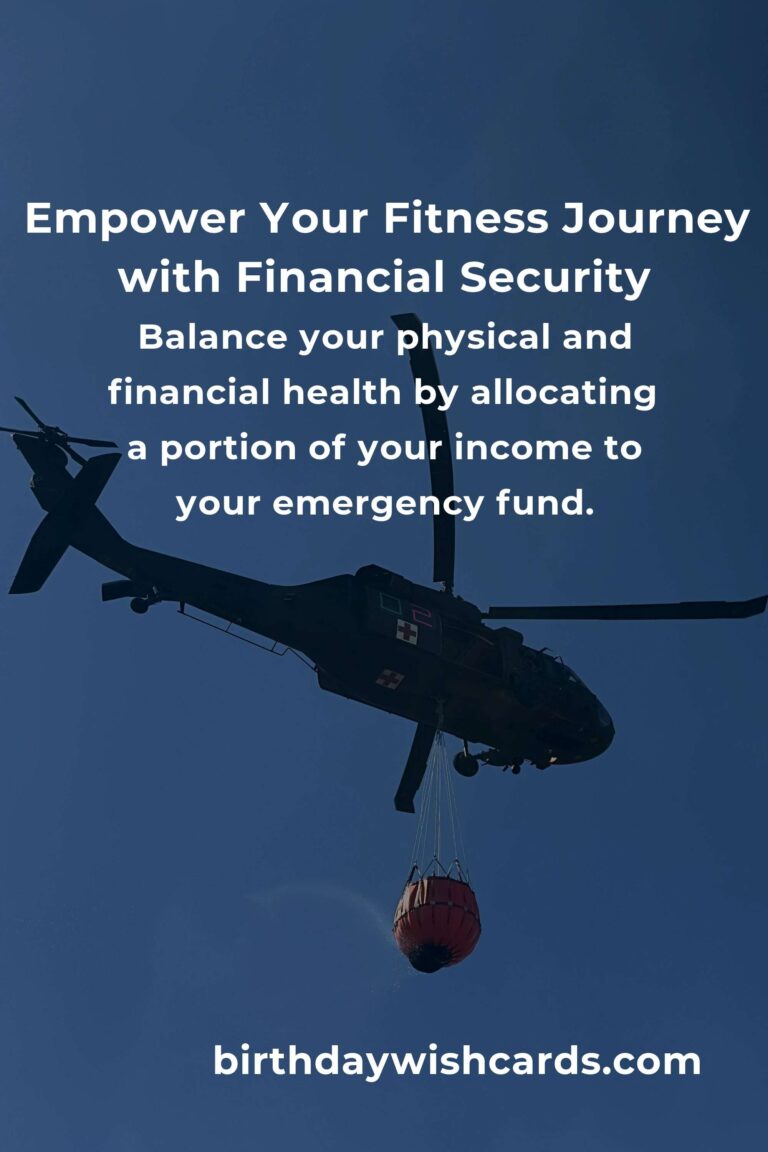 Empower Your Fitness Journey with Financial Security

Balance your physical and financial health by allocating a portion of your income to your emergency fund.

birthdaywishcards.com